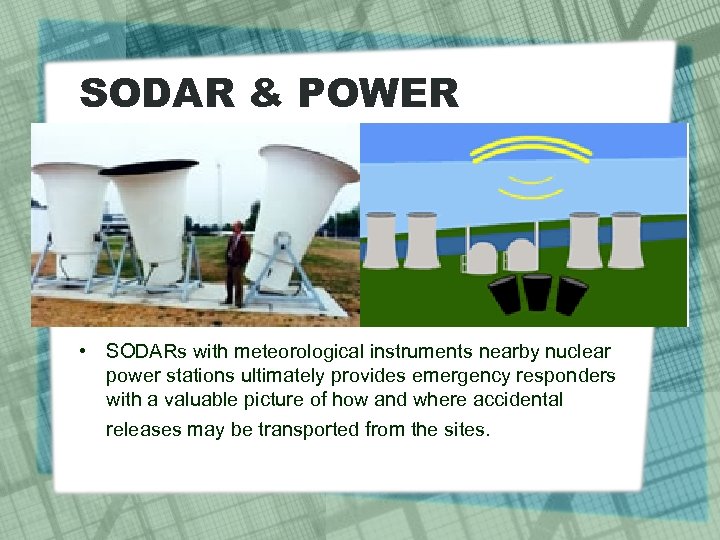 SODAR & POWER

• SODARs with meteorological instruments nearby nuclear power stations ultimately provides emergency responders with a valuable picture of how and where accidental releases may be transported from the sites.